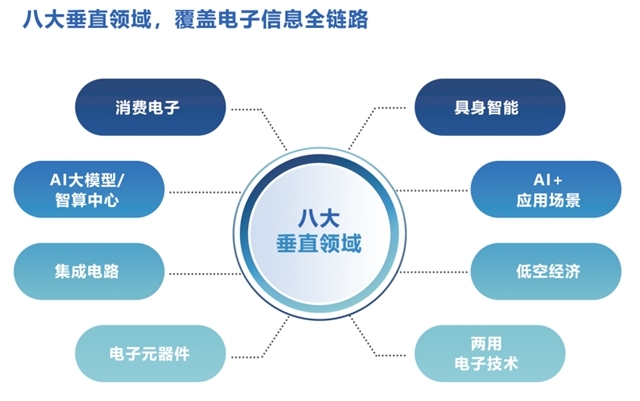 八大垂直领域，覆盖电子信息全链路

消费电子

AI大模型/智算中心

集成电路

电子元器件

八大垂直领域

具身智能

AI+应用场景

低空经济

两用电子技术